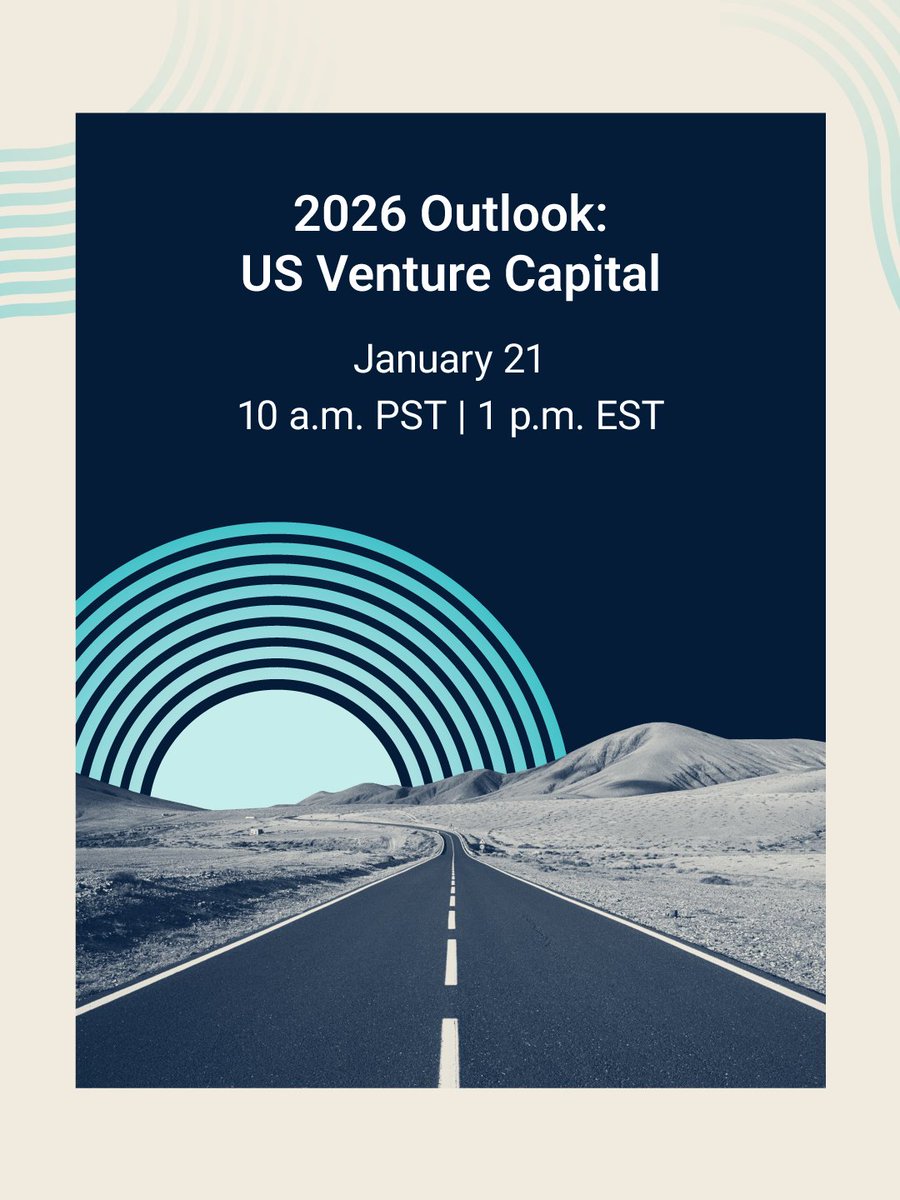 2026 Outlook:
US Venture Capital

January 21
10 a.m. PST | 1 p.m. EST